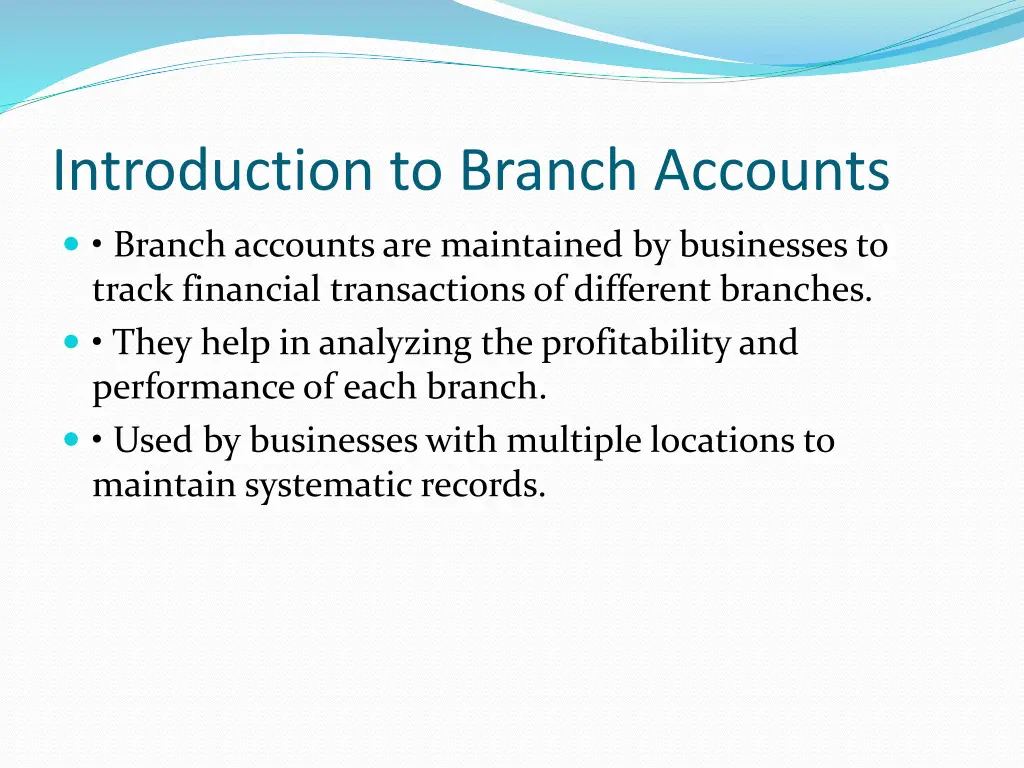 Introduction to Branch Accounts

• Branch accounts are maintained by businesses to track financial transactions of different branches.

• They help in analyzing the profitability and performance of each branch.

• Used by businesses with multiple locations to maintain systematic records.